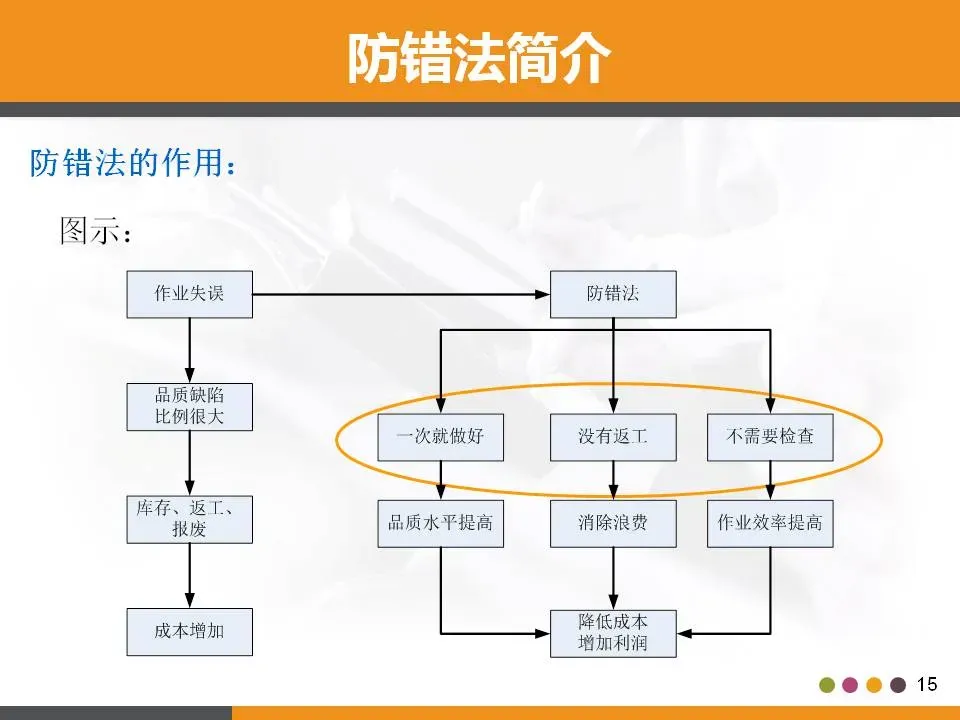 防错法简介

防错法的作用：

图示：

作业失误

品质缺陷比例很大

库存、返工、报废

成本增加

防错法

一次就做好

没有返工

不需要检查

品质水平提高

消除浪费

作业效率提高

降低成本增加利润

15